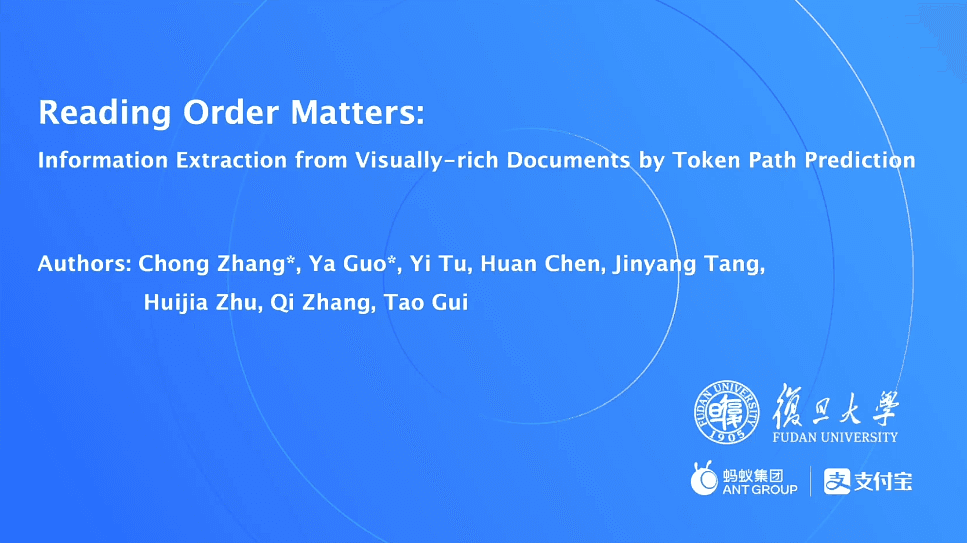 Reading Order Matters:

Information Extraction from Visually-rich Documents by Token Path Prediction

Authors: Chong Zhang*, Ya Guo*, Yi Tu, Huan Chen, Jinyang Tang, Huijia Zhu, Qi Zhang, Tao Gui

FUDAN UNIVERSITY 1905

復旦大學
FUDAN UNIVERSITY

蚂蚁集团
ANT GROUP

支付宝